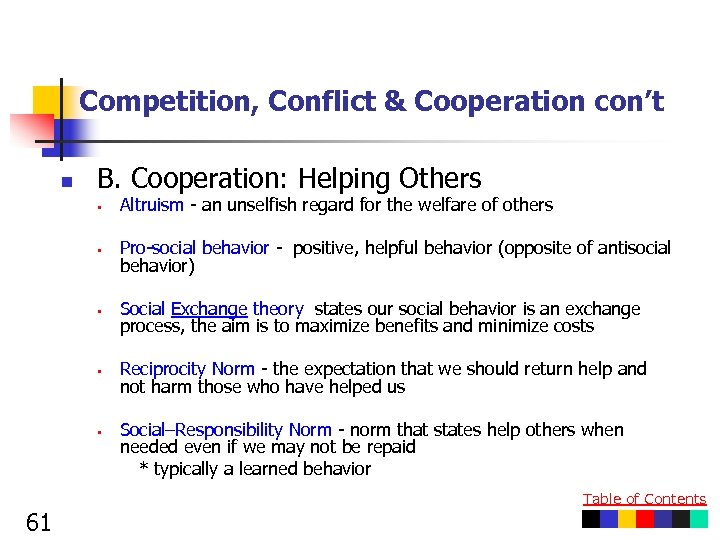 Competition, Conflict & Cooperation con't

B. Cooperation: Helping Others

Altruism - an unselfish regard for the welfare of others

Pro-social behavior - positive, helpful behavior (opposite of antisocial behavior)

Social Exchange theory states our social behavior is an exchange process, the aim is to maximize benefits and minimize costs

Reciprocity Norm - the expectation that we should return help and not harm those who have helped us

Social–Responsibility Norm - norm that states help others when needed even if we may not be repaid
* typically a learned behavior

Table of Contents

61